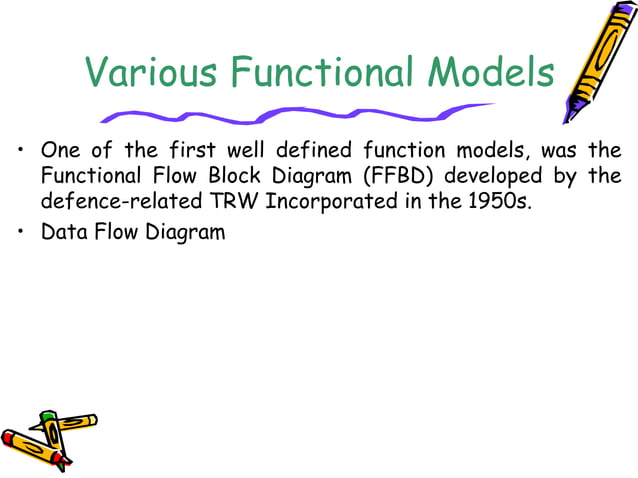 Various Functional Models

• One of the first well defined function models, was the Functional Flow Block Diagram (FFBD) developed by the defence-related TRW Incorporated in the 1950s.
• Data Flow Diagram